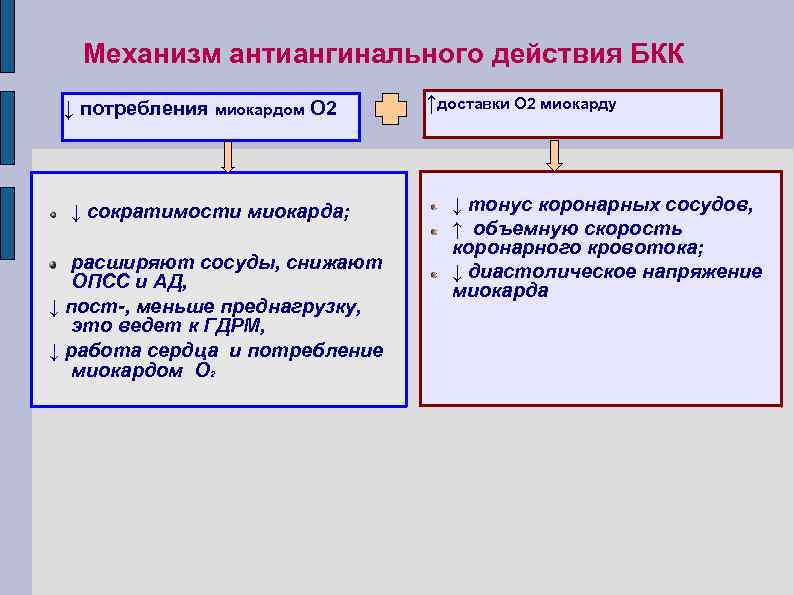 Механизм антиангинального действия БКК

↓ потребления миокардом О2

↑доставки О2 миокарду

↓ сократимости миокарда;

расширяют сосуды, снижают ОПСС и АД,

↓ пост-, меньше преднагрузку, это ведет к ГДРМ,

↓ работа сердца и потребление миокардом $O_2$

↓ тонус коронарных сосудов,

↑ объемную скорость коронарного кровотока;

↓ диастолическое напряжение миокарда